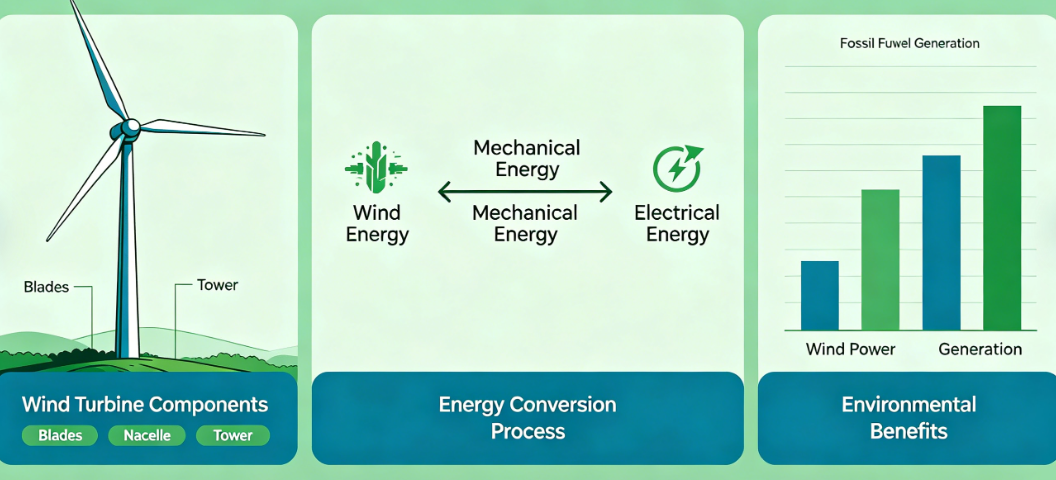 Blades

Tower

Wind Turbine Components

Blades Nacelle Tower

Wind Energy

Mechanical Energy

Mechanical Energy

Electrical Energy

Energy Conversion Process

Fossil Fuwel Generation

Wind Power Generation

Environmental Benefits